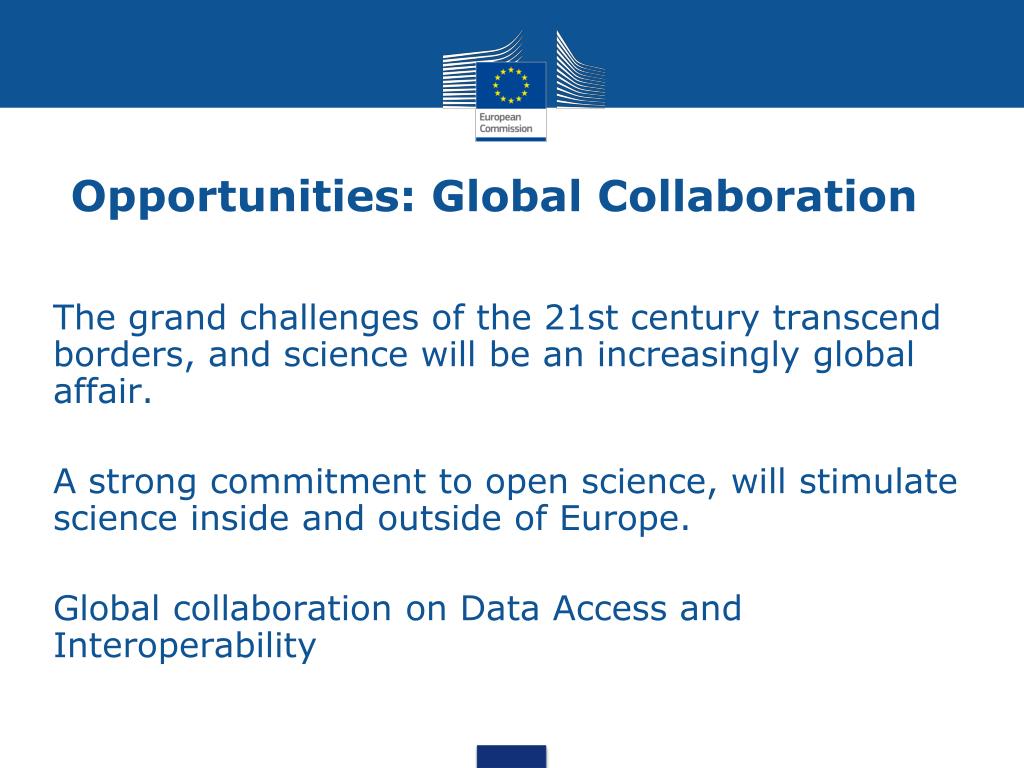 European Commission

Opportunities: Global Collaboration

The grand challenges of the 21st century transcend borders, and science will be an increasingly global affair.

A strong commitment to open science, will stimulate science inside and outside of Europe.

Global collaboration on Data Access and Interoperability